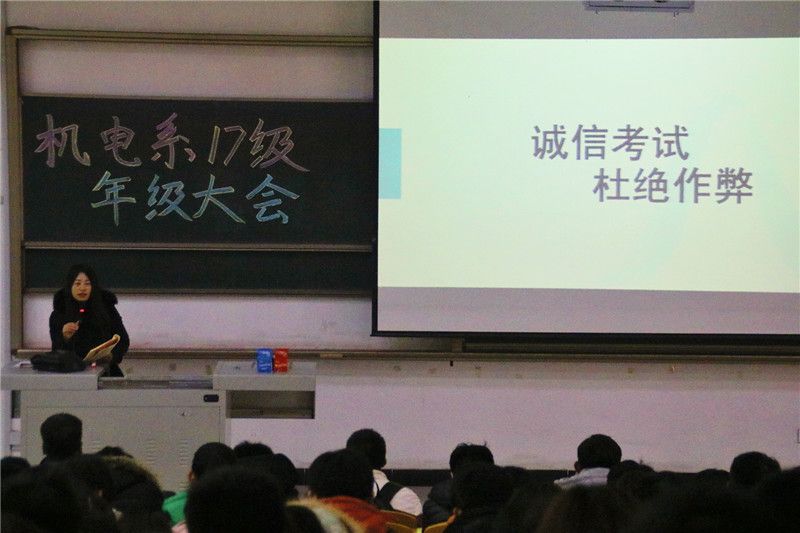 机电系17级
年级大会

诚信考试
杜绝作弊